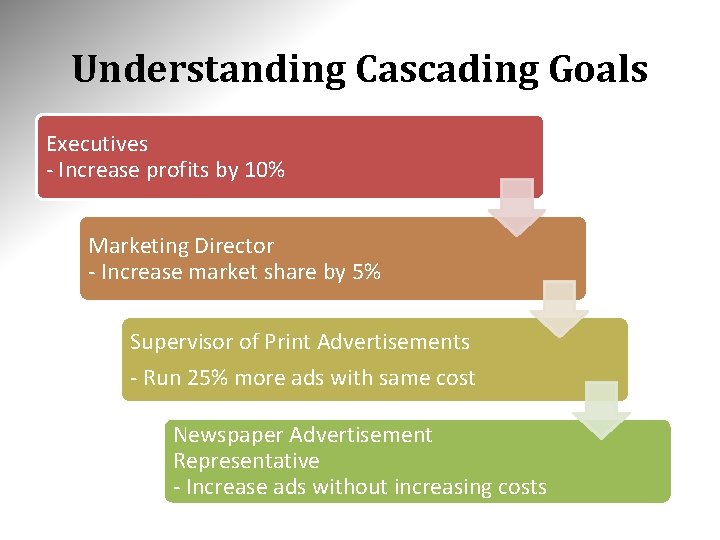 Understanding Cascading Goals

Executives
- Increase profits by 10%

Marketing Director
- Increase market share by 5%

Supervisor of Print Advertisements

- Run 25% more ads with same cost

Newspaper Advertisement Representative
- Increase ads without increasing costs